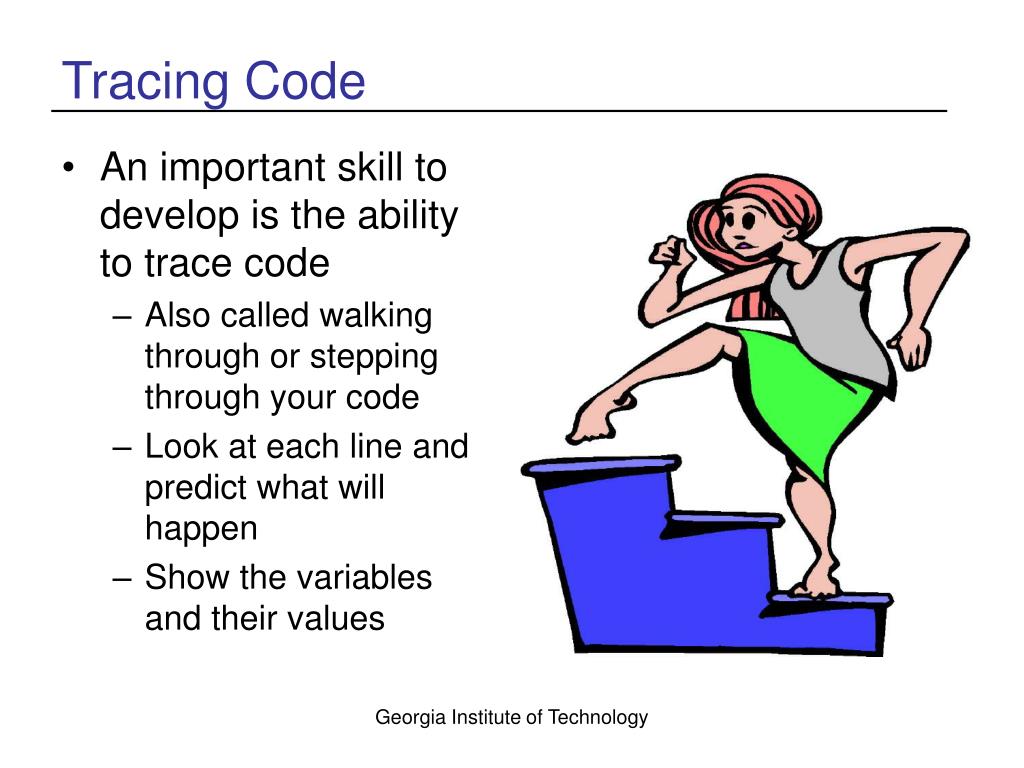 Tracing Code

• An important skill to develop is the ability to trace code
  – Also called walking through or stepping through your code
  – Look at each line and predict what will happen
  – Show the variables and their values

Georgia Institute of Technology